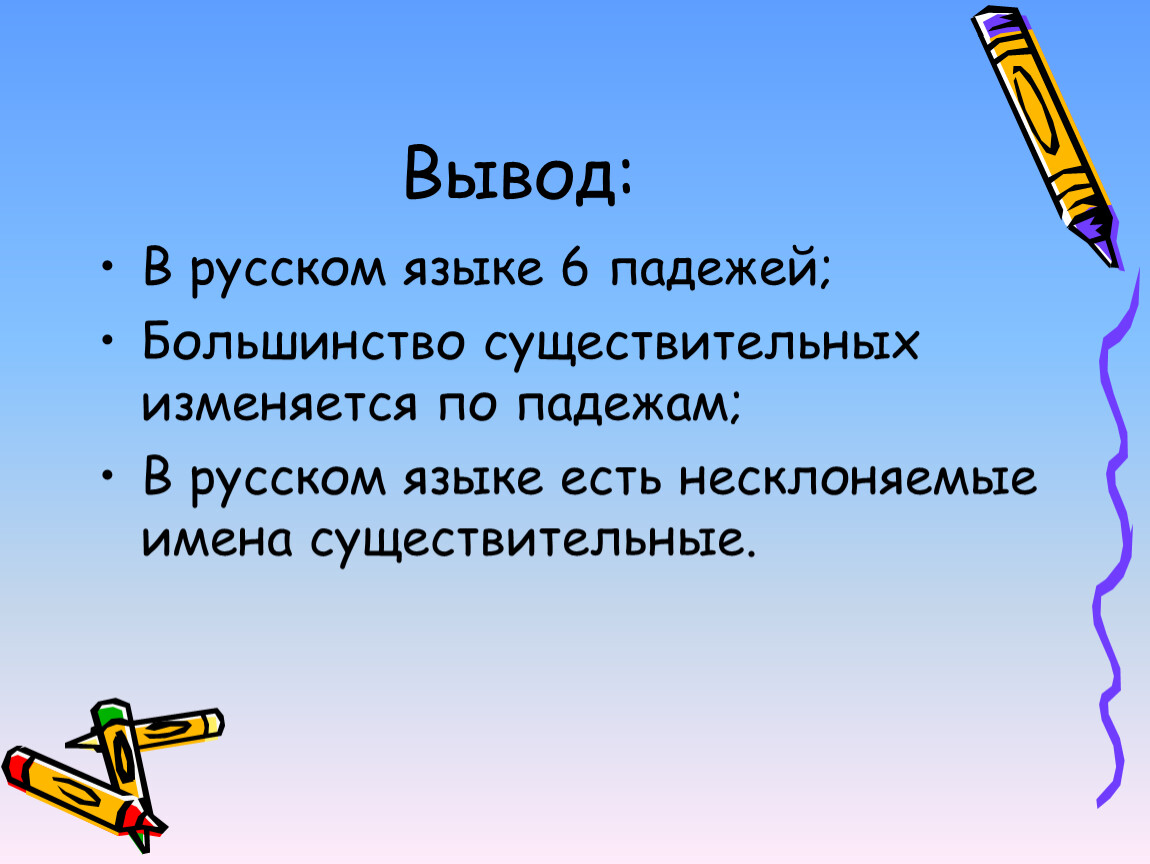 Вывод:

• В русском языке 6 падежей;
• Большинство существительных изменяется по падежам;
• В русском языке есть несклоняемые имена существительные.